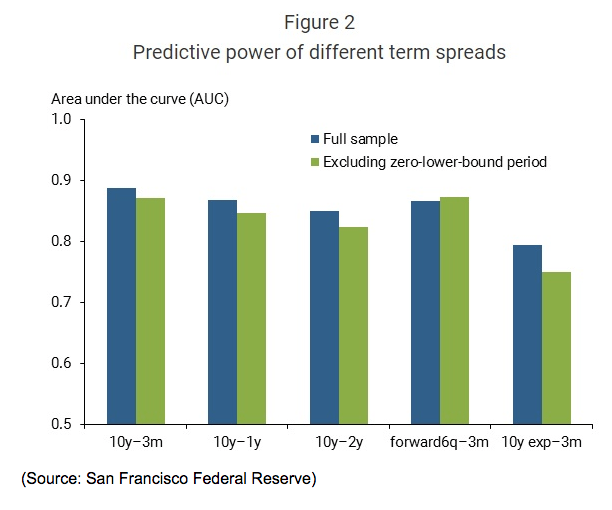 Figure 2
Predictive power of different term spreads

Area under the curve (AUC)
1.0
0.9
0.8
0.7
0.6
0.5

Full sample
Excluding zero-lower-bound period

10y−3m
10y−1y
10y−2y
forward6q−3m
10y exp−3m

(Source: San Francisco Federal Reserve)